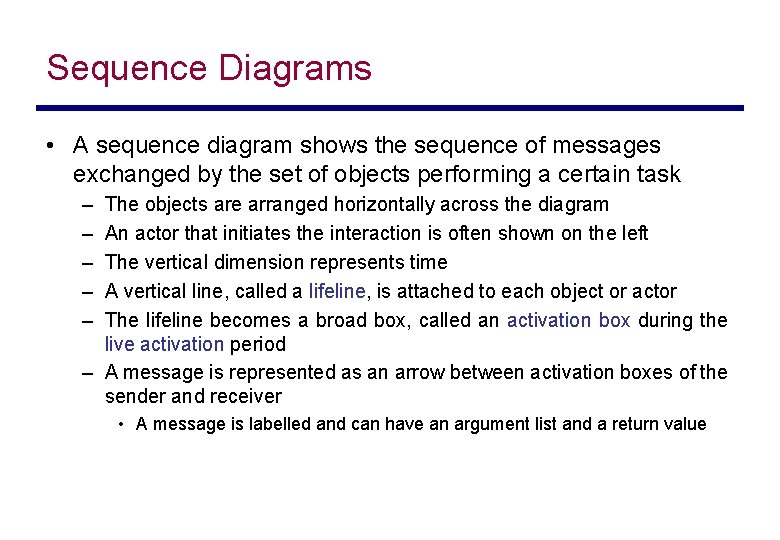 Sequence Diagrams

• A sequence diagram shows the sequence of messages exchanged by the set of objects performing a certain task

– The objects are arranged horizontally across the diagram

– An actor that initiates the interaction is often shown on the left

– The vertical dimension represents time

– A vertical line, called a lifeline, is attached to each object or actor

– The lifeline becomes a broad box, called an activation box during the live activation period

– A message is represented as an arrow between activation boxes of the sender and receiver

• A message is labelled and can have an argument list and a return value